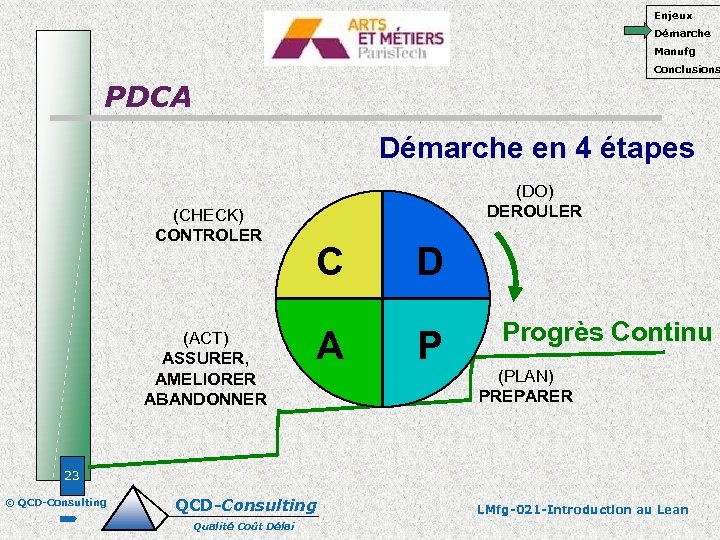 ARTS ET MÉTIERS ParisTech

Enjeux
Démarche
Manufg
Conclusions

PDCA

Démarche en 4 étapes

(CHECK)
CONTROLER

(DO)
DEROULER

C
D
A
P

(ACT)
ASSURER,
AMELIORER
ABANDONNER

Progrès Continu

(PLAN)
PREPARER

23

© QCD-Consulting

QCD-Consulting
Qualité Coût Délai

LMfg-021-Introduction au Lean